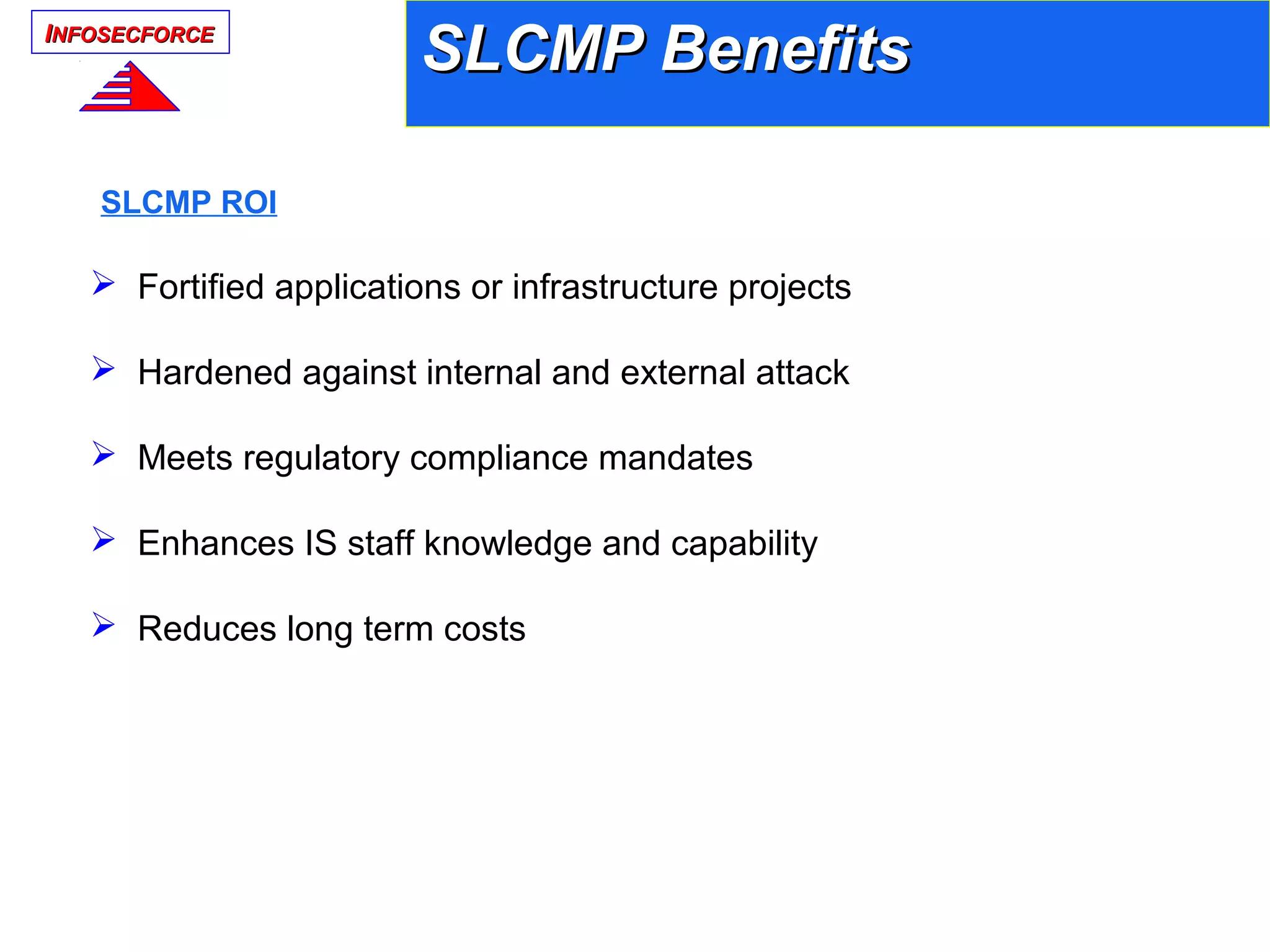 INFOSECFORCE

SLCMP Benefits

SLCMP ROI

➢ Fortified applications or infrastructure projects

➢ Hardened against internal and external attack

➢ Meets regulatory compliance mandates

➢ Enhances IS staff knowledge and capability

➢ Reduces long term costs